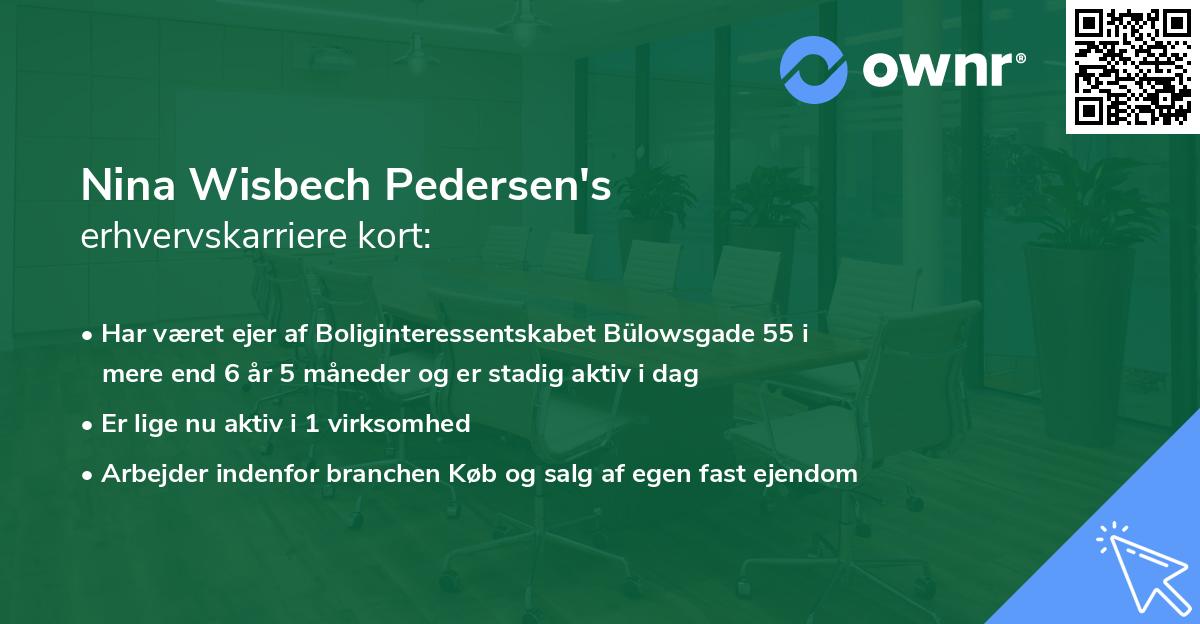 ownr®

Nina Wisbech Pedersen's
erhvervskarriere kort:

• Har været ejer af Boliginteressentskabet Bülowsgade 55 i mere end 6 år 5 måneder og er stadig aktiv i dag
• Er lige nu aktiv i 1 virksomhed
• Arbejder indenfor branchen Køb og salg af egen fast ejendom